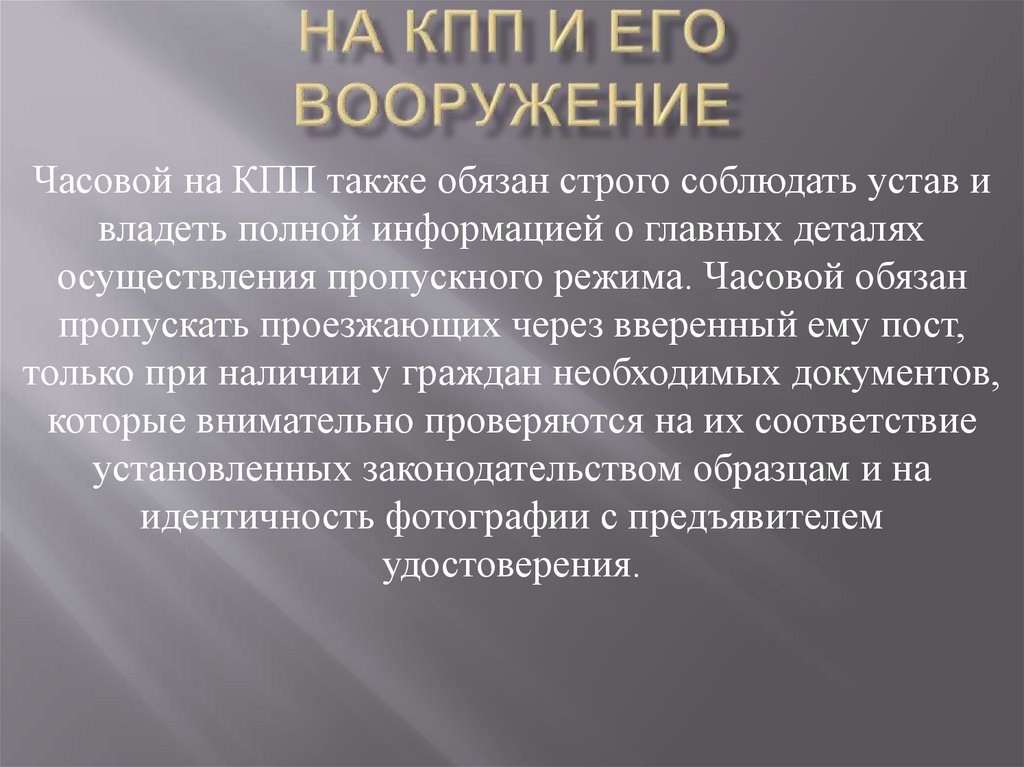 НА КПП И ЕГО ВООРУЖЕНИЕ

Часовой на КПП также обязан строго соблюдать устав и владеть полной информацией о главных деталях осуществления пропускного режима. Часовой обязан пропускать проезжающих через вверенный ему пост, только при наличии у граждан необходимых документов, которые внимательно проверяются на их соответствие установленных законодательством образцам и на идентичность фотографии с предъявителем удостоверения.